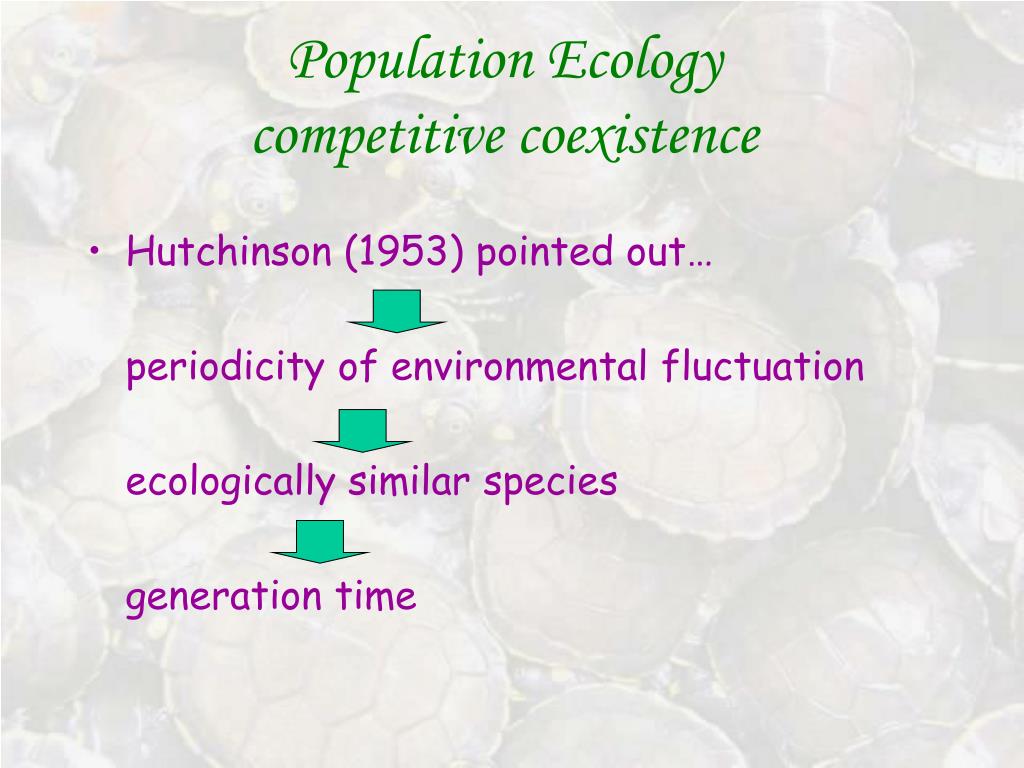 Population Ecology
competitive coexistence

• Hutchinson (1953) pointed out…

periodicity of environmental fluctuation

ecologically similar species

generation time